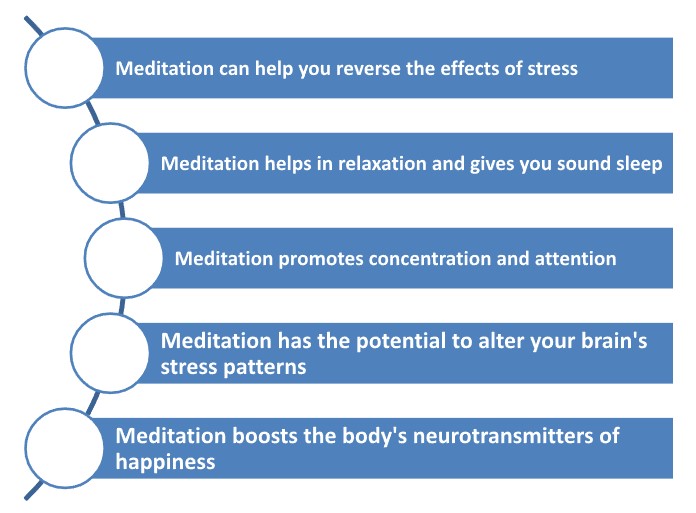 Meditation can help you reverse the effects of stress

Meditation helps in relaxation and gives you sound sleep

Meditation promotes concentration and attention

Meditation has the potential to alter your brain's stress patterns

Meditation boosts the body's neurotransmitters of happiness